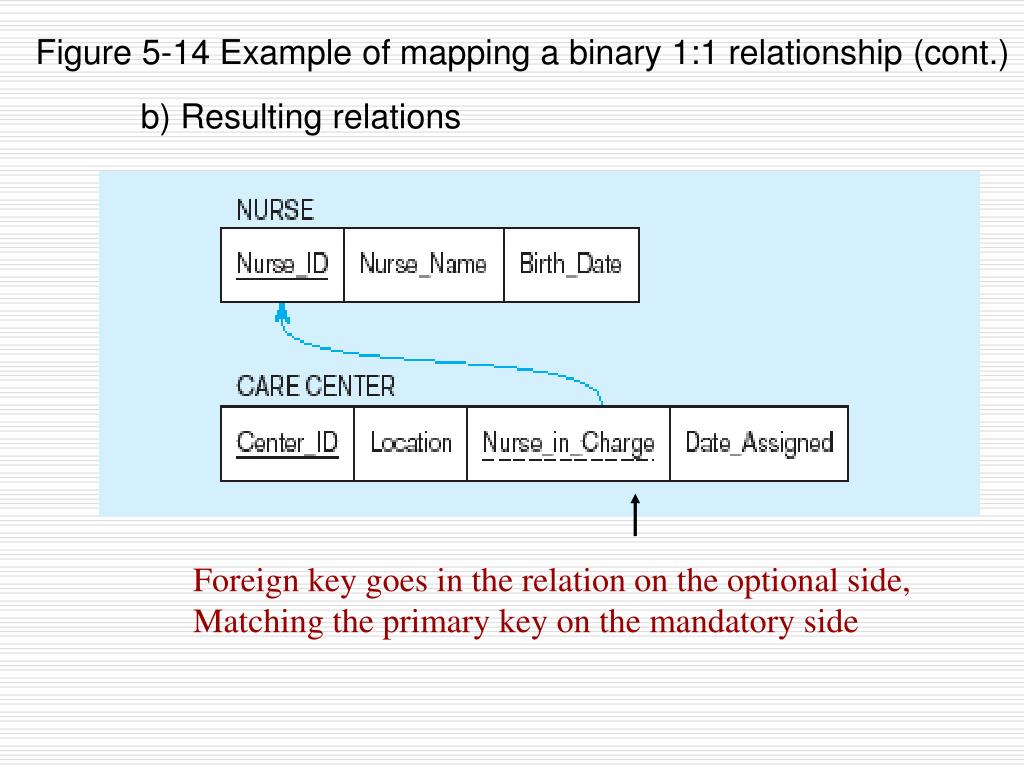 Figure 5-14 Example of mapping a binary 1:1 relationship (cont.)

b) Resulting relations

NURSE

| Nurse_ID | Nurse_Name | Birth_Date |
|---|---|---|

CARE CENTER

| Center_ID | Location | Nurse_in_Charge | Date_Assigned |
|---|---|---|---|

Foreign key goes in the relation on the optional side, Matching the primary key on the mandatory side